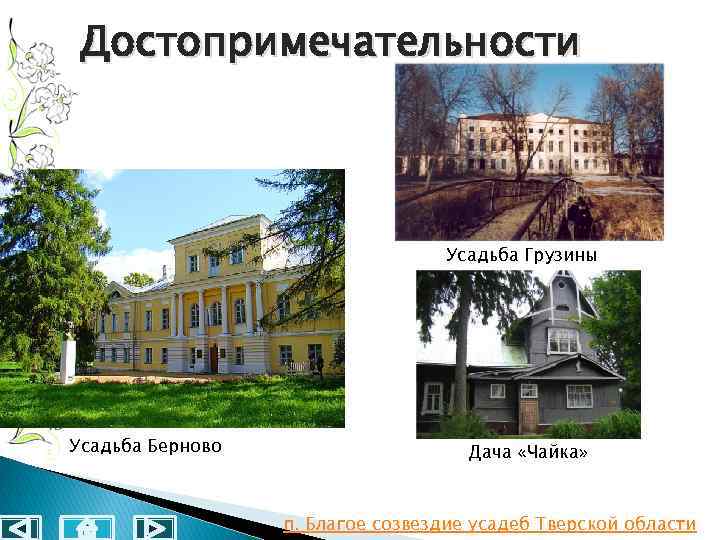 Достопримечательности

Усадьба Грузины

Усадьба Берново

Дача «Чайка»

п. Благое созвездие усадеб Тверской области